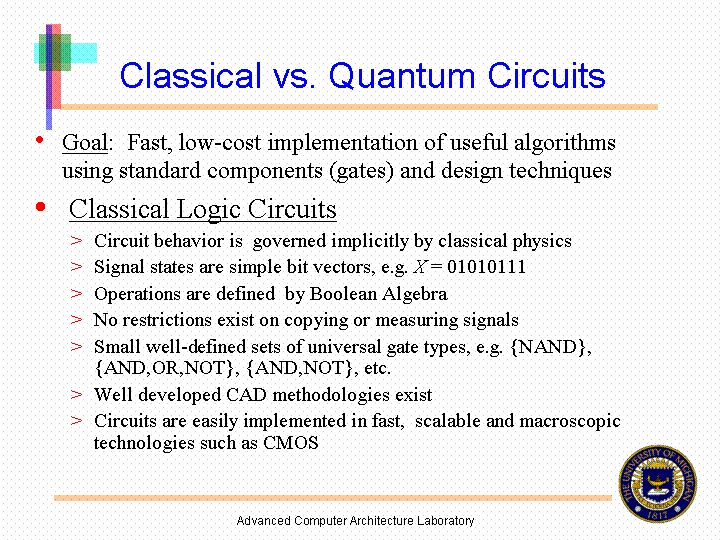 Classical vs. Quantum Circuits

• Goal: Fast, low-cost implementation of useful algorithms using standard components (gates) and design techniques

• Classical Logic Circuits

> Circuit behavior is governed implicitly by classical physics

> Signal states are simple bit vectors, e.g. $X = 01010111$

> Operations are defined by Boolean Algebra

> No restrictions exist on copying or measuring signals

> Small well-defined sets of universal gate types, e.g. {NAND}, {AND,OR,NOT}, {AND,NOT}, etc.

> Well developed CAD methodologies exist

> Circuits are easily implemented in fast, scalable and macroscopic technologies such as CMOS

THE UNIVERSITY OF MICHIGAN 1817

Advanced Computer Architecture Laboratory